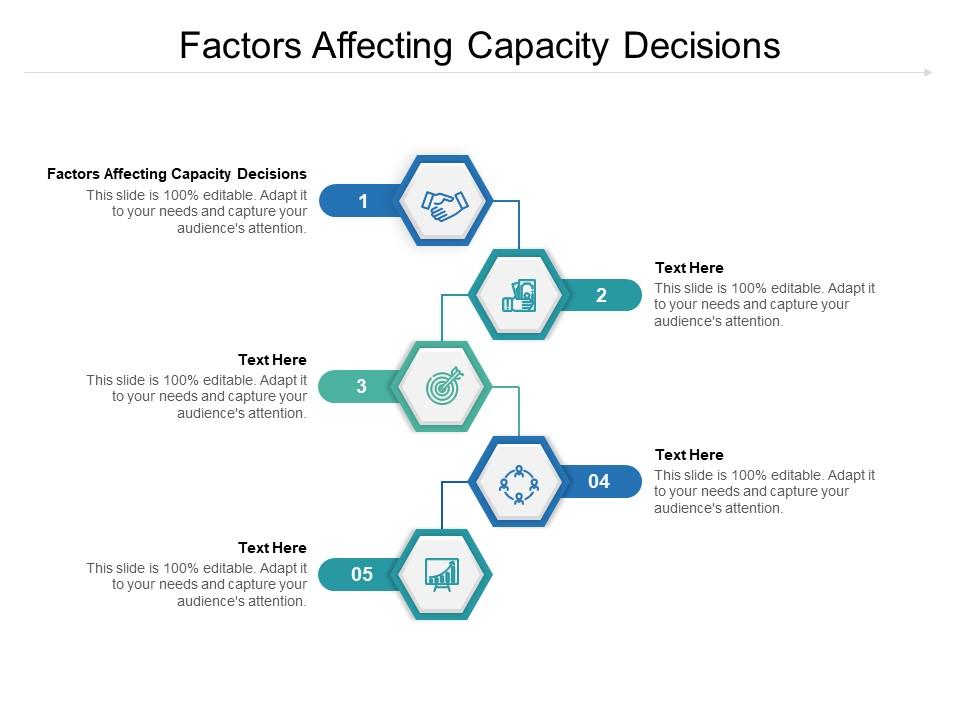 Factors Affecting Capacity Decisions

Factors Affecting Capacity Decisions
This slide is 100% editable. Adapt it to your needs and capture your audience's attention.

1

2

Text Here
This slide is 100% editable. Adapt it to your needs and capture your audience's attention.

Text Here
This slide is 100% editable. Adapt it to your needs and capture your audience's attention.

3

04

Text Here
This slide is 100% editable. Adapt it to your needs and capture your audience's attention.

Text Here
This slide is 100% editable. Adapt it to your needs and capture your audience's attention.

05